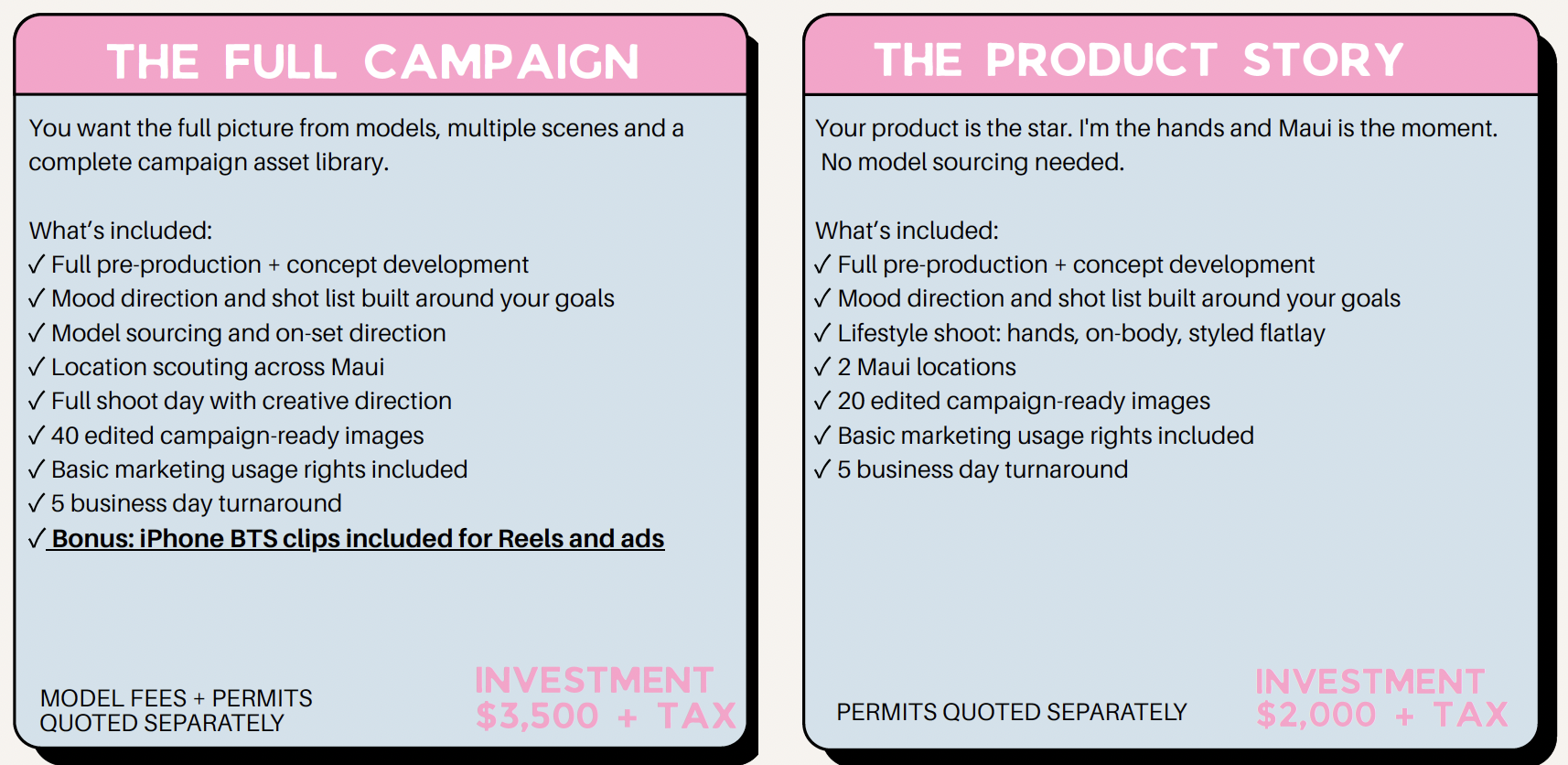 THE FULL CAMPAIGN

You want the full picture from models, multiple scenes and a complete campaign asset library.

What's included:
✓ Full pre-production + concept development
✓ Mood direction and shot list built around your goals
✓ Model sourcing and on-set direction
✓ Location scouting across Maui
✓ Full shoot day with creative direction
✓ 40 edited campaign-ready images
✓ Basic marketing usage rights included
✓ 5 business day turnaround
✓ Bonus: iPhone BTS clips included for Reels and ads

MODEL FEES + PERMITS QUOTED SEPARATELY

INVESTMENT
$3,500 + TAX

THE PRODUCT STORY

Your product is the star. I'm the hands and Maui is the moment. No model sourcing needed.

What's included:
✓ Full pre-production + concept development
✓ Mood direction and shot list built around your goals
✓ Lifestyle shoot: hands, on-body, styled flatlay
✓ 2 Maui locations
✓ 20 edited campaign-ready images
✓ Basic marketing usage rights included
✓ 5 business day turnaround

PERMITS QUOTED SEPARATELY

INVESTMENT
$2,000 + TAX